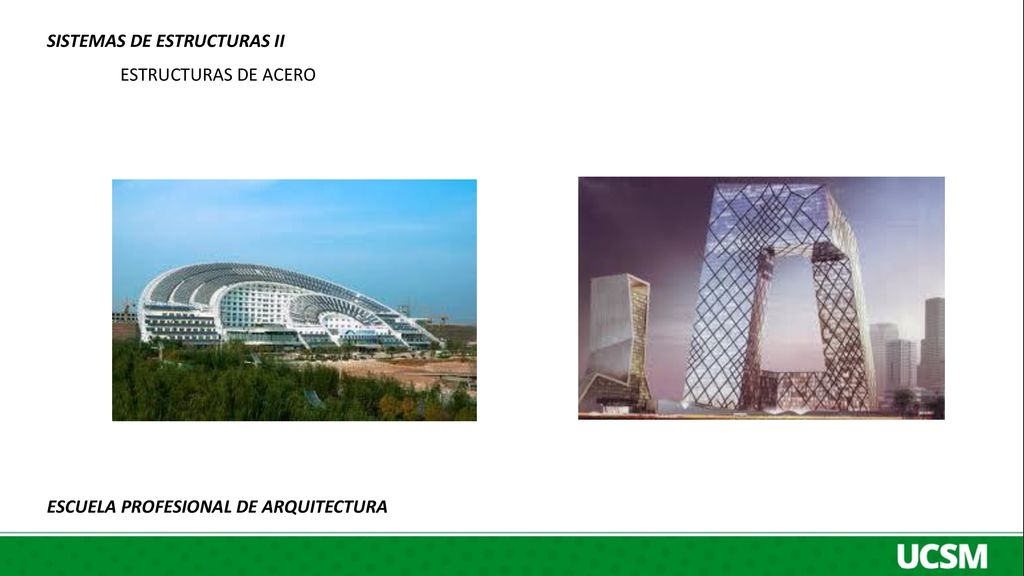 SISTEMAS DE ESTRUCTURAS II

ESTRUCTURAS DE ACERO

ESCUELA PROFESIONAL DE ARQUITECTURA

UCSM